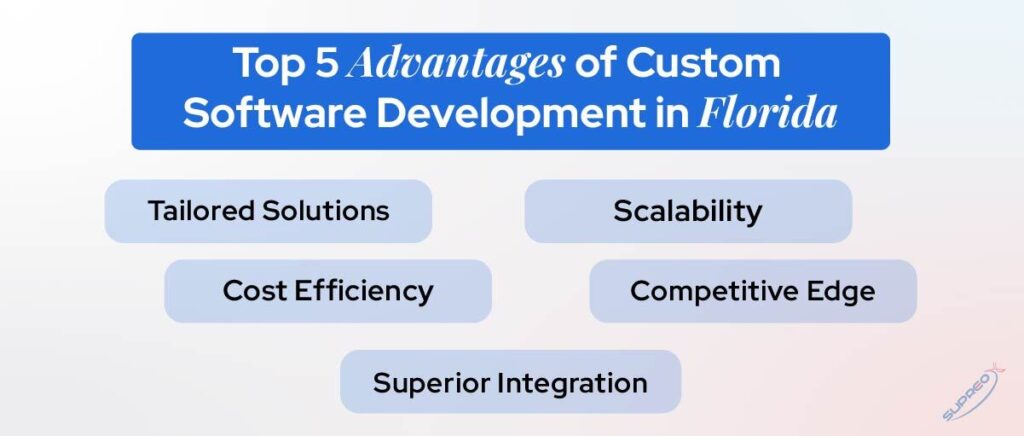 Top 5 Advantages of Custom Software Development in Florida

Tailored Solutions

Scalability

Cost Efficiency

Competitive Edge

Superior Integration

SUPREO